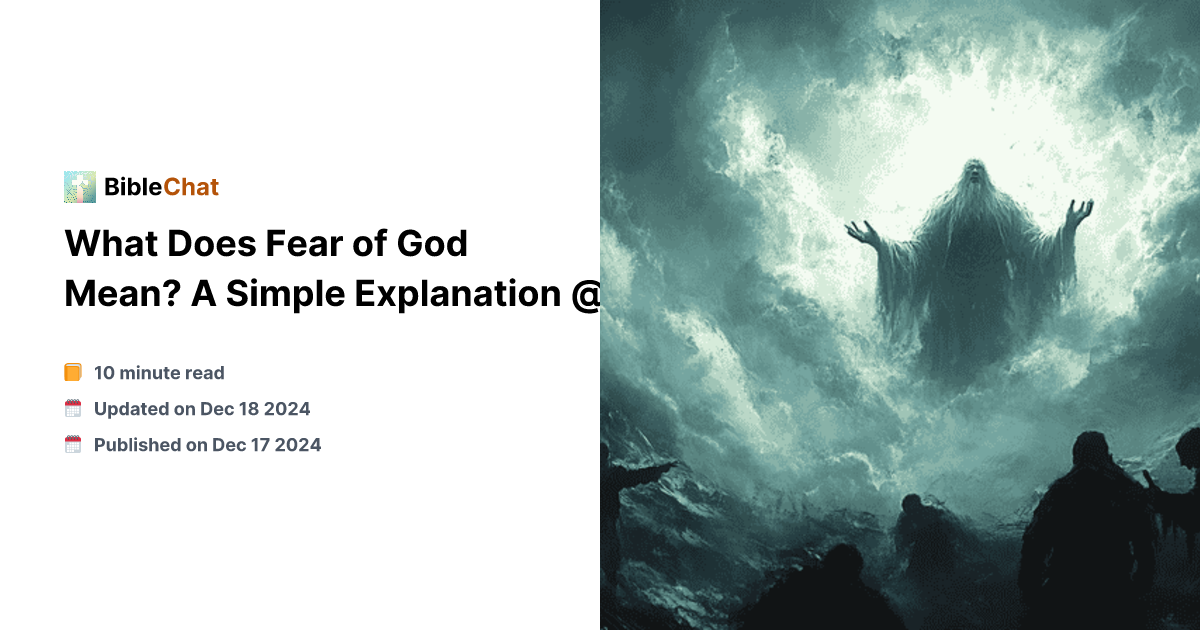 BibleChat

What Does Fear of God Mean? A Simple Explanation @

10 minute read

Updated on Dec 18 2024

Published on Dec 17 2024